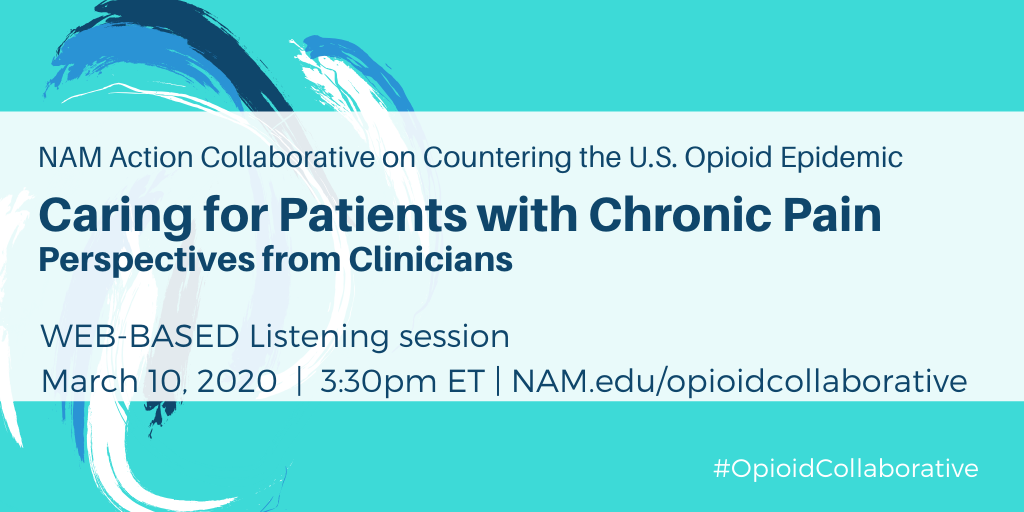 NAM Action Collaborative on Countering the U.S. Opioid Epidemic

Caring for Patients with Chronic Pain

Perspectives from Clinicians

WEB-BASED Listening session

March 10, 2020 | 3:30pm ET | NAM.edu/opioidcollaborative

#OpioidCollaborative